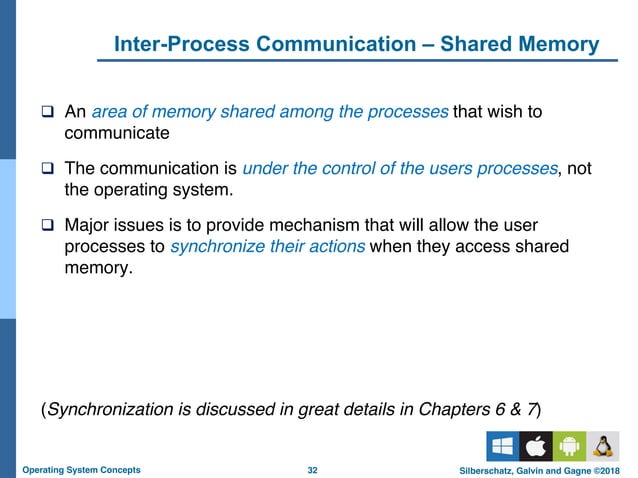 Inter-Process Communication – Shared Memory

❑ An area of memory shared among the processes that wish to communicate

❑ The communication is under the control of the users processes, not the operating system.

❑ Major issues is to provide mechanism that will allow the user processes to synchronize their actions when they access shared memory.

(Synchronization is discussed in great details in Chapters 6 & 7)

Operating System Concepts 32 Silberschatz, Galvin and Gagne ©2018